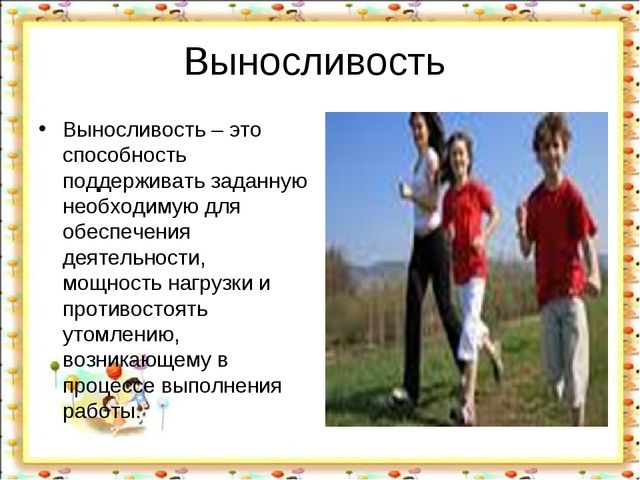 Выносливость

• Выносливость – это способность поддерживать заданную необходимую для обеспечения деятельности, мощность нагрузки и противостоять утомлению, возникающему в процессе выполнения работы.